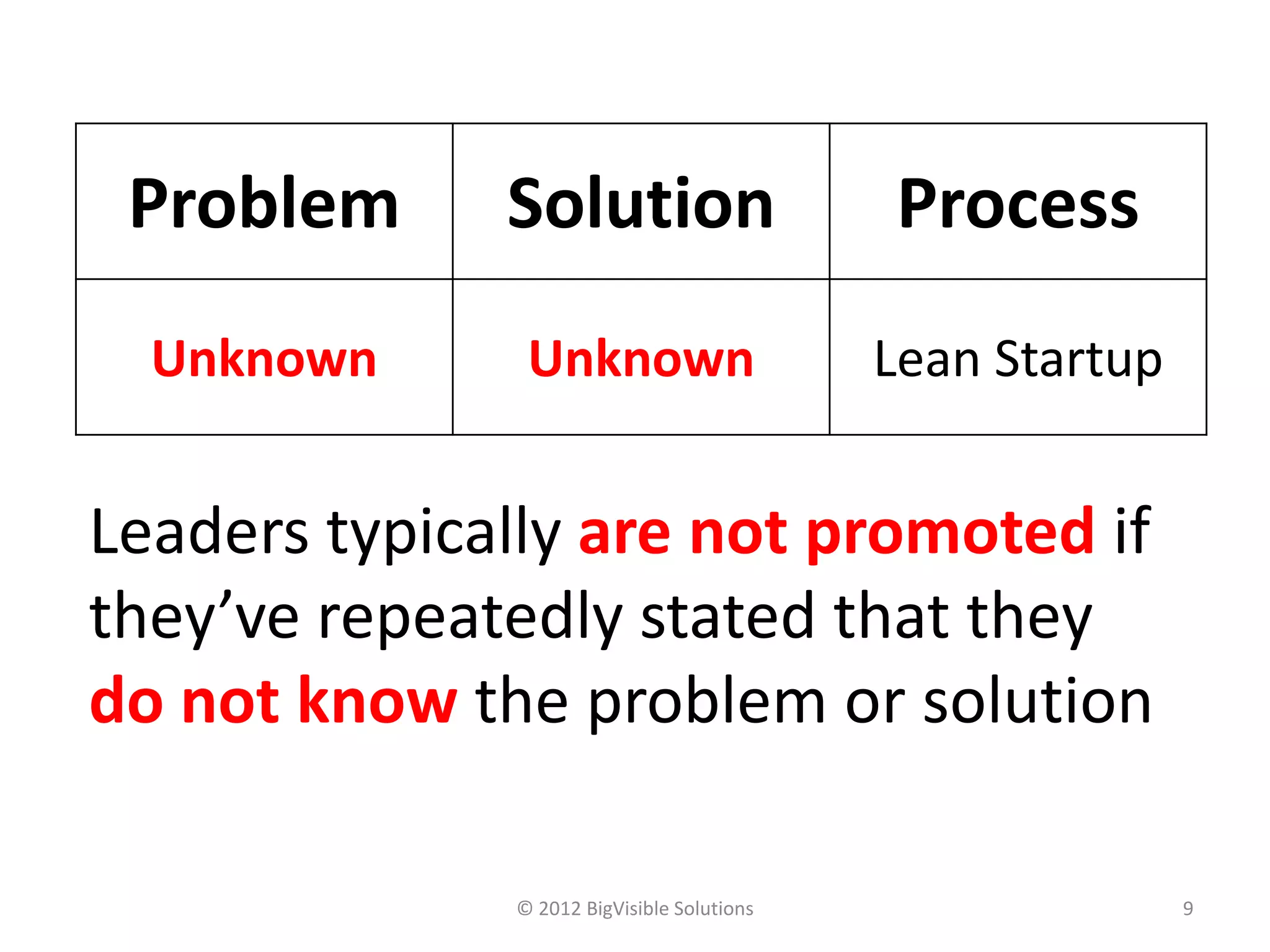 | Problem | Solution | Process |
|---|---|---|
| Unknown | Unknown | Lean Startup |

Leaders typically are not promoted if they’ve repeatedly stated that they do not know the problem or solution

© 2012 BigVisible Solutions

9